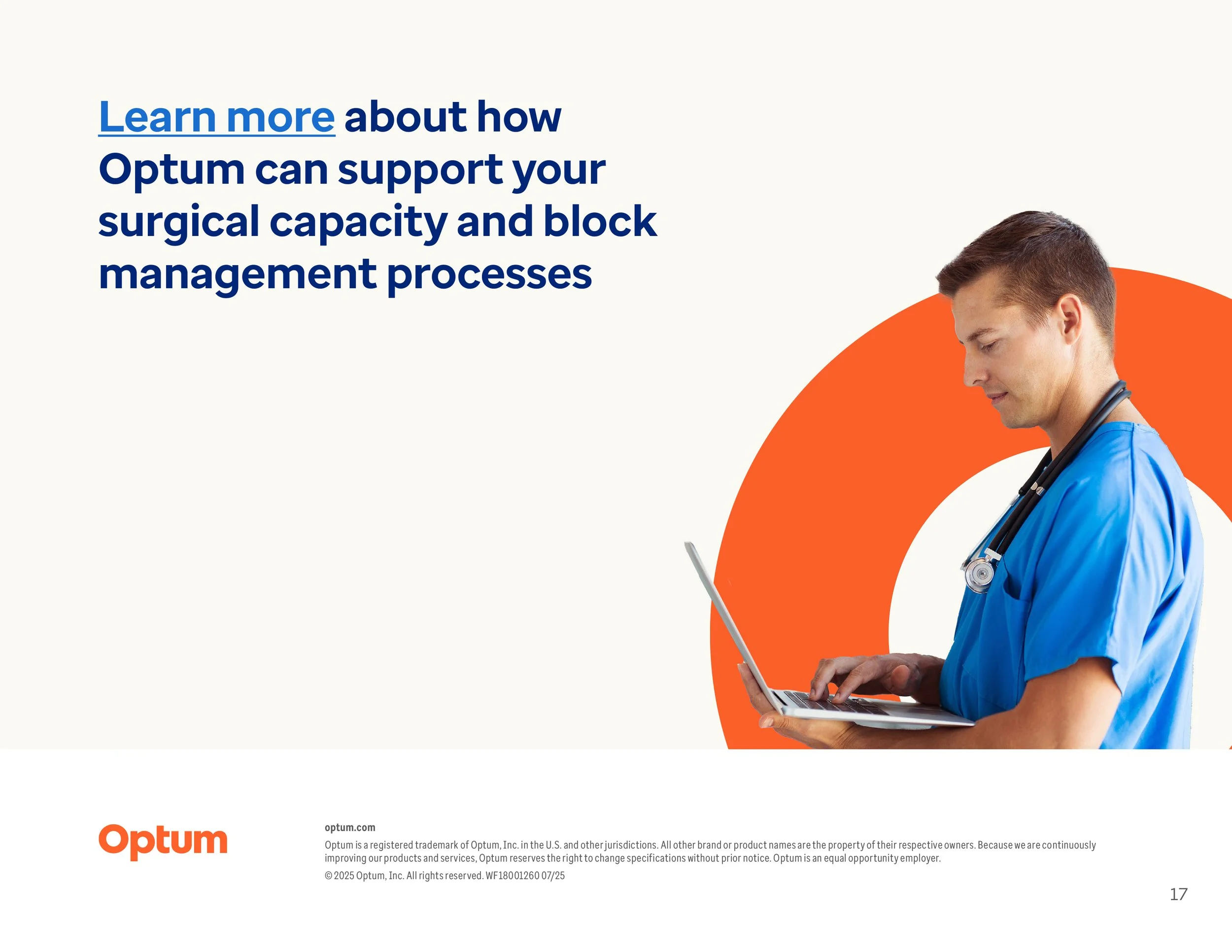 Learn more about how Optum can support your surgical capacity and block management processes

Optum

optum.com

Optum is a registered trademark of Optum, Inc. in the U.S. and other jurisdictions. All other brand or product names are the property of their respective owners. Because we are continuously improving our products and services, Optum reserves the right to change specifications without prior notice. Optum is an equal opportunity employer.

© 2025 Optum, Inc. All rights reserved. WF18001260 07/25

17